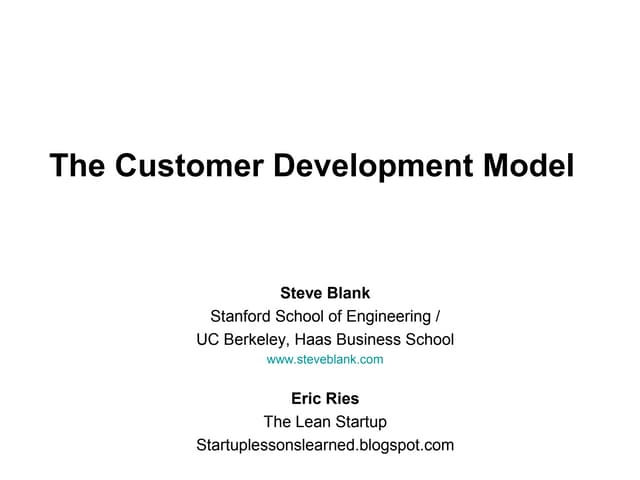 The Customer Development Model

Steve Blank
Stanford School of Engineering /
UC Berkeley, Haas Business School
www.steveblank.com

Eric Ries
The Lean Startup
Startuplessonslearned.blogspot.com